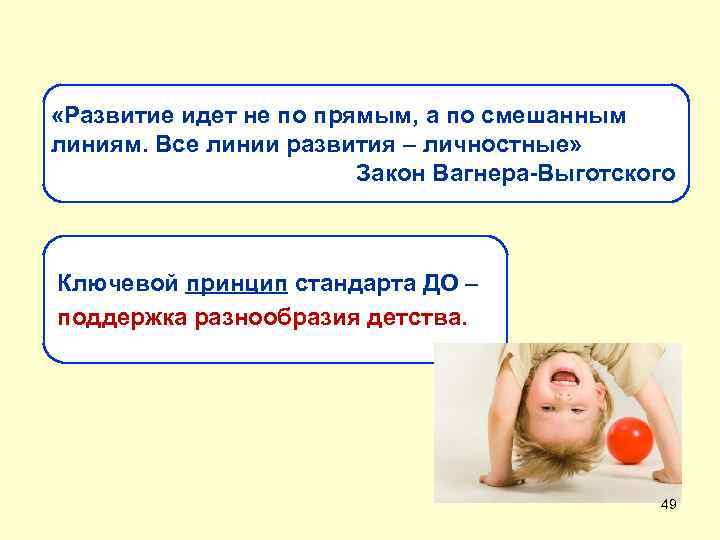 «Развитие идет не по прямым, а по смешанным линиям. Все линии развития – личностные»
Закон Вагнера-Выготского

Ключевой принцип стандарта ДО – поддержка разнообразия детства.

49